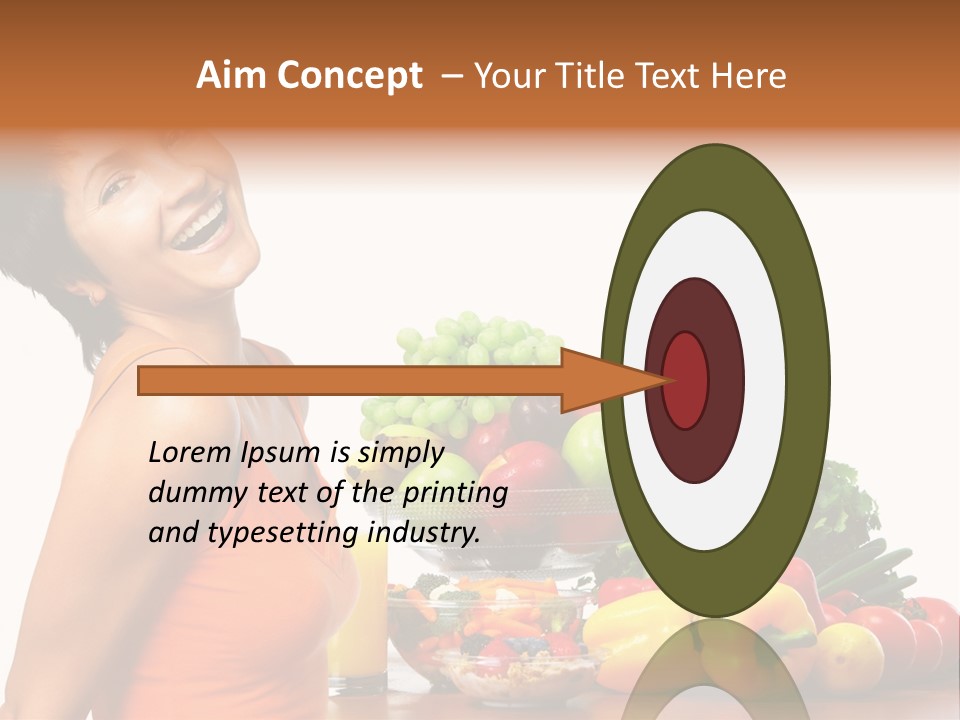 Aim Concept – Your Title Text Here

Lorem Ipsum is simply dummy text of the printing and typesetting industry.